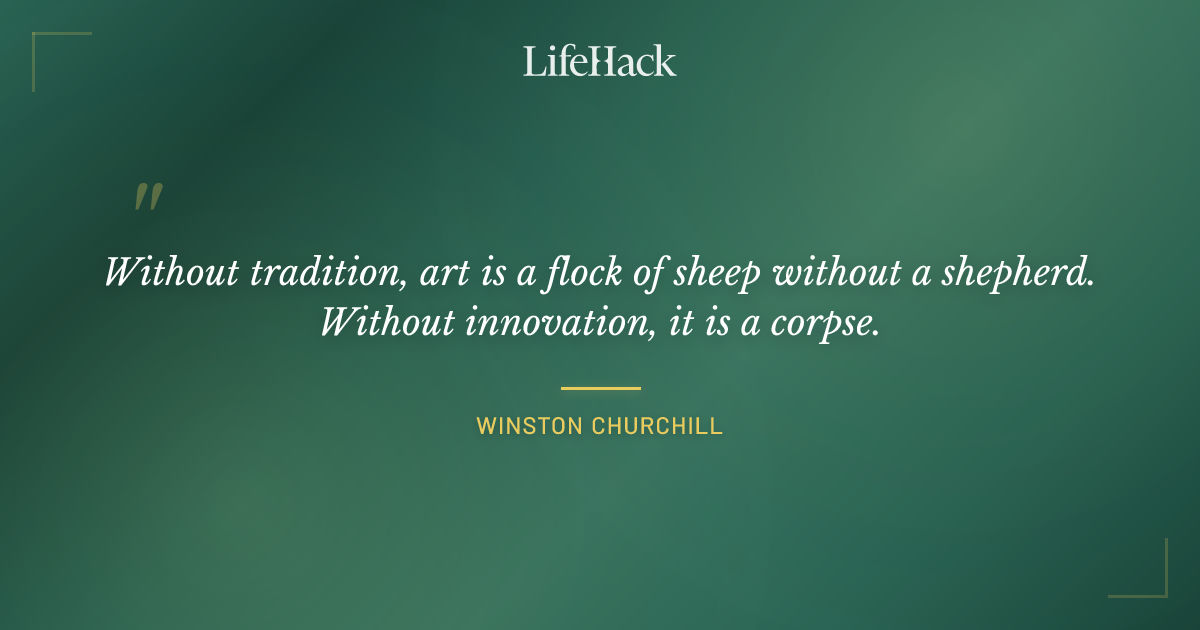 LifeHack

"

Without tradition, art is a flock of sheep without a shepherd. Without innovation, it is a corpse.

WINSTON CHURCHILL